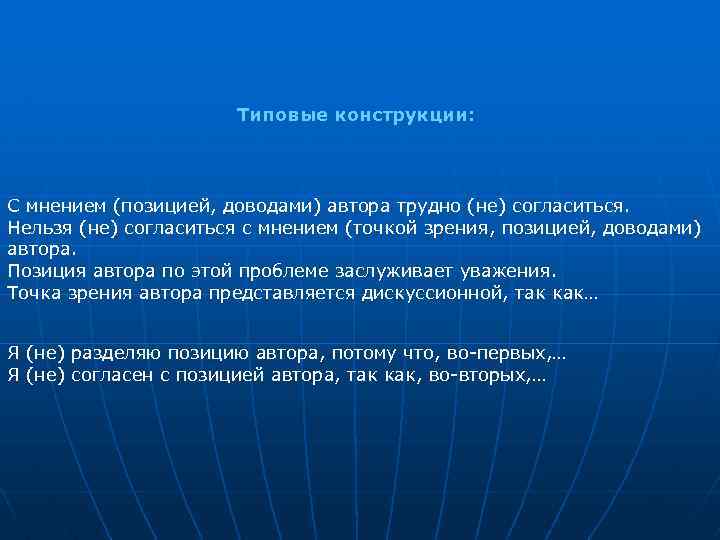 Типовые конструкции:

С мнением (позицией, доводами) автора трудно (не) согласиться.
Нельзя (не) согласиться с мнением (точкой зрения, позицией, доводами) автора.
Позиция автора по этой проблеме заслуживает уважения.
Точка зрения автора представляется дискуссионной, так как…

Я (не) разделяю позицию автора, потому что, во-первых,…
Я (не) согласен с позицией автора, так как, во-вторых,…